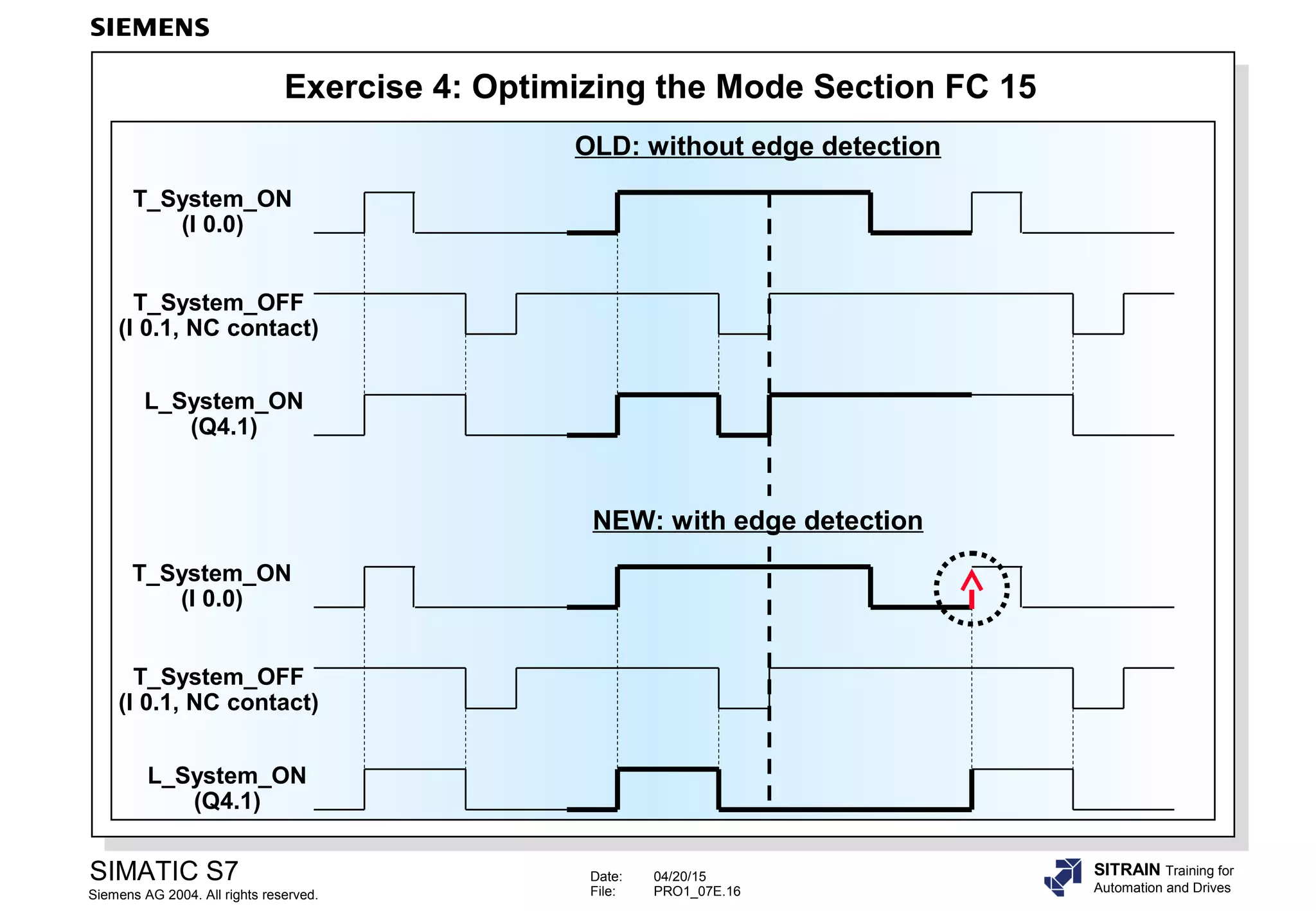 SIEMENS

Exercise 4: Optimizing the Mode Section FC 15

OLD: without edge detection

T_System_ON
(I 0.0)

T_System_OFF
(I 0.1, NC contact)

L_System_ON
(Q4.1)

NEW: with edge detection

T_System_ON
(I 0.0)

T_System_OFF
(I 0.1, NC contact)

L_System_ON
(Q4.1)

SIMATIC S7
Siemens AG 2004. All rights reserved.

Date: 04/20/15
File: PRO1_07E.16

SITRAIN Training for Automation and Drives